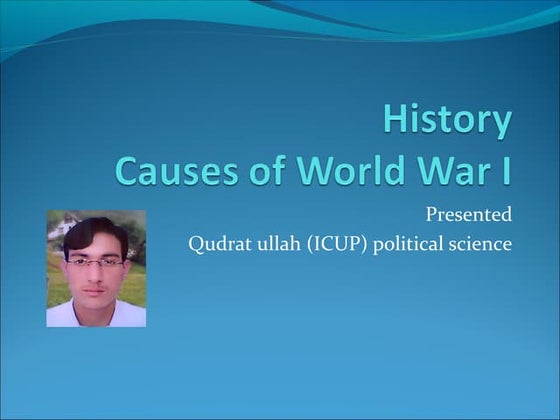 History
Causes of World War I

Presented
Qudrat ullah (ICUP) political science